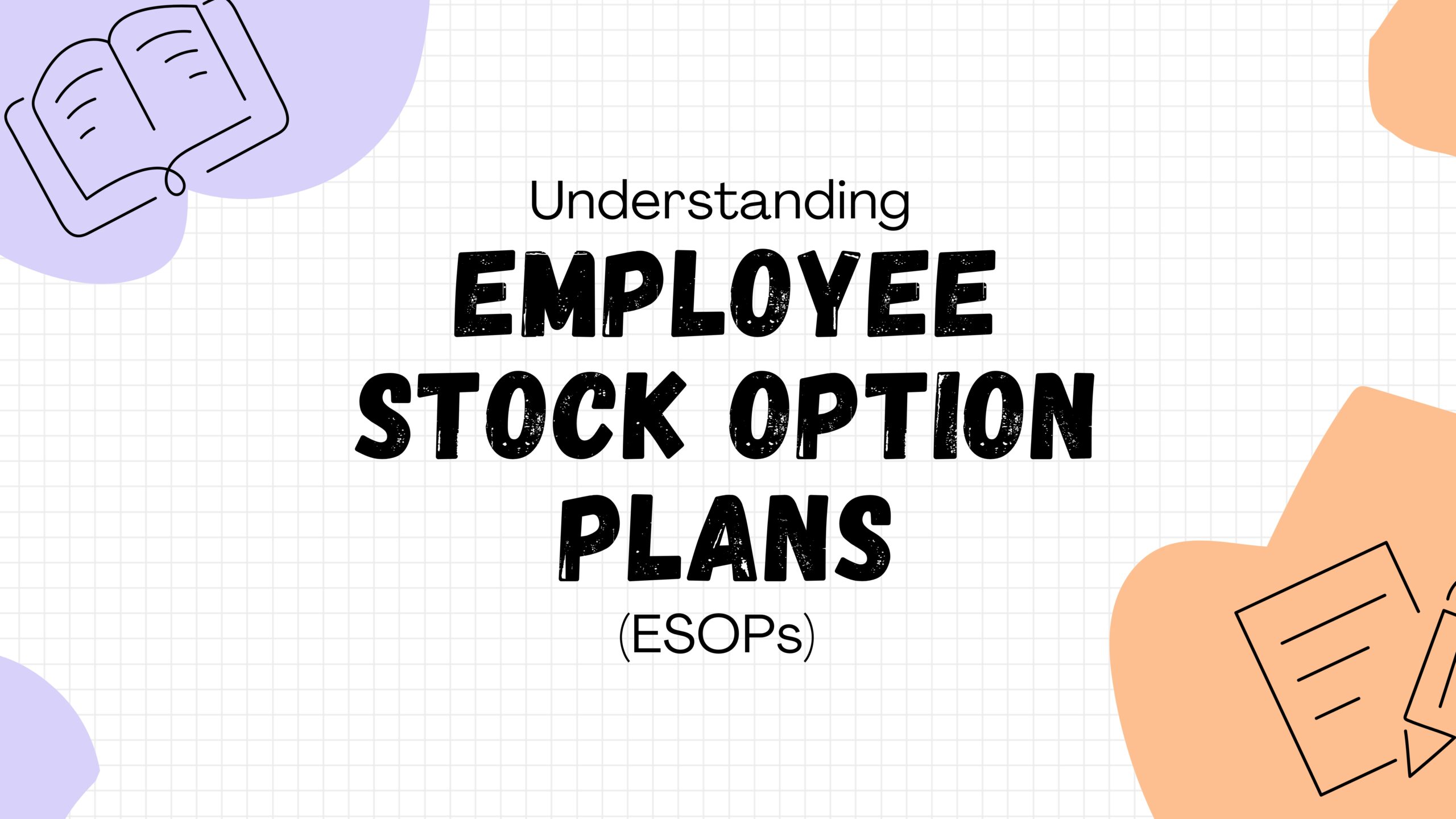 Understanding
EMPLOYEE STOCK OPTION PLANS
(ESOPs)